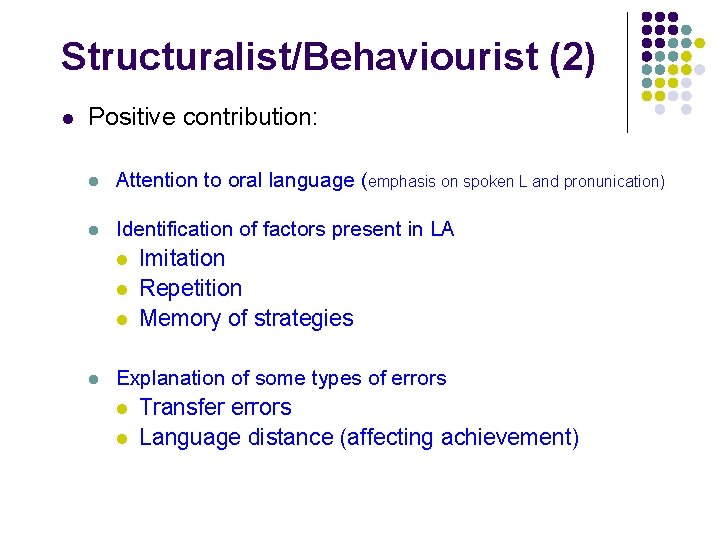 Structuralist/Behaviourist (2)

- Positive contribution:

  - Attention to oral language (emphasis on spoken L and pronunication)

  - Identification of factors present in LA
    - Imitation
    - Repetition
    - Memory of strategies

  - Explanation of some types of errors
    - Transfer errors
    - Language distance (affecting achievement)